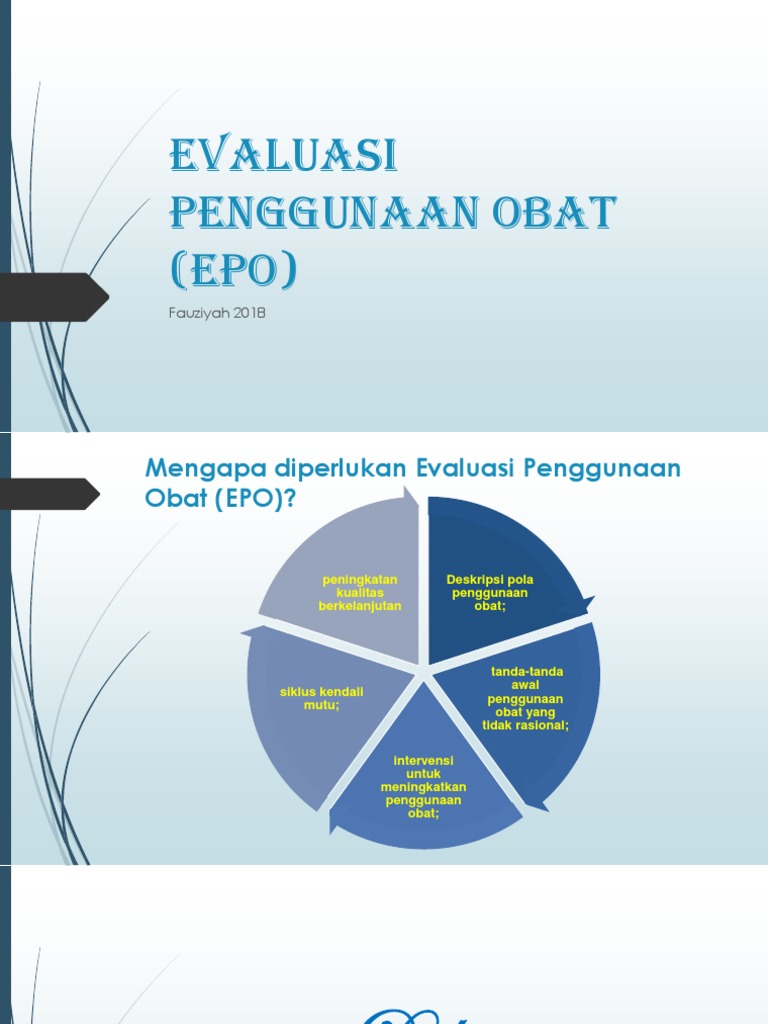 EVALUASI PENGGUNAAN OBAT (EPO)

Fauziyah 2018

Mengapa diperlukan Evaluasi Penggunaan Obat (EPO)?

Deskripsi pola penggunaan obat;

tanda-tanda awal penggunaan obat yang tidak rasional;

intervensi untuk meningkatkan penggunaan obat;

siklus kendali mutu;

peningkatan kualitas berkelanjutan